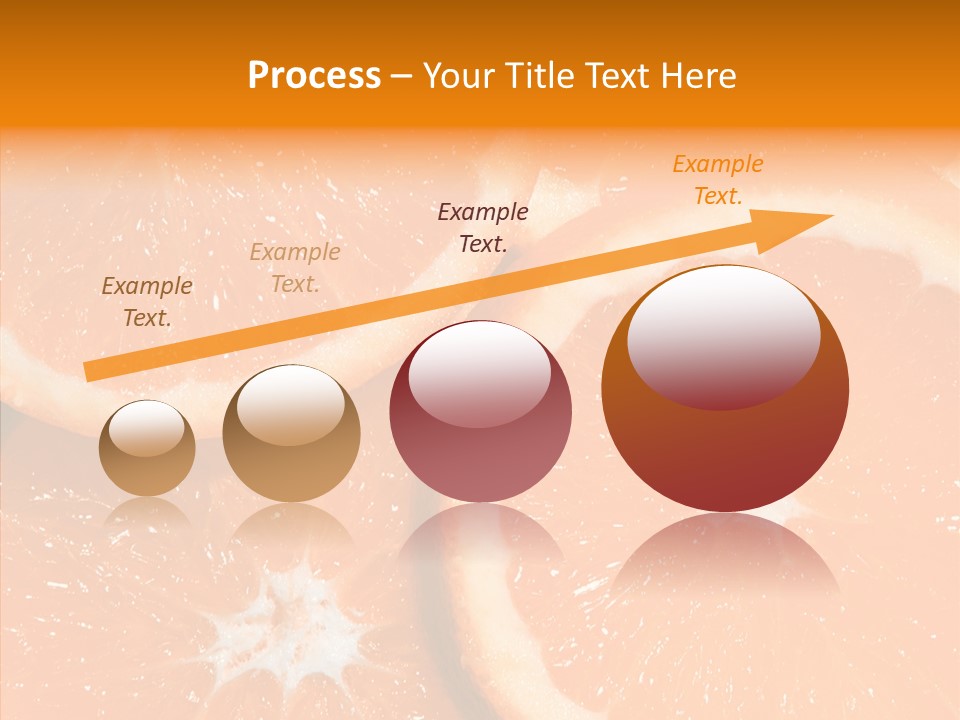 Process – Your Title Text Here

Example Text.

Example Text.

Example Text.

Example Text.